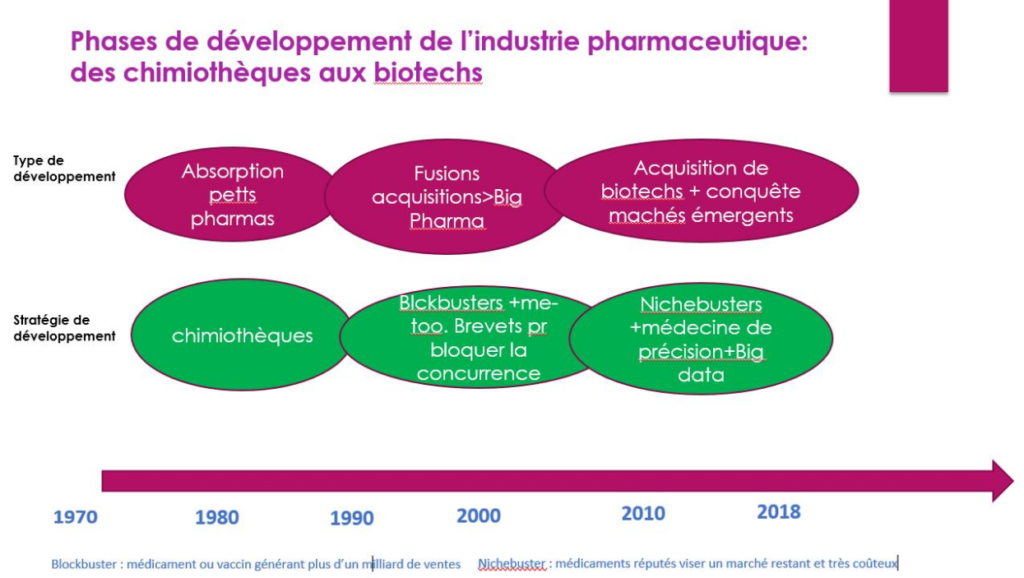 Phases de développement de l'industrie pharmaceutique: des chimiothèques aux biotechs

Type de développement

Absorption petts pharmas

Fusions acquisitions>Big Pharma

Acquisition de biotechs + conquête machés émergents

Stratégie de développement

chimiothèques

Blckbusters +me-too. Brevets pr bloquer la concurrence

Nichebusters +médecine de précision+Big data

1970 1980 1990 2000 2010 2018

Blockbuster : médicament ou vaccin générant plus d'un milliard de ventes Nichebuster : médicaments réputés viser un marché restant et très coûteux